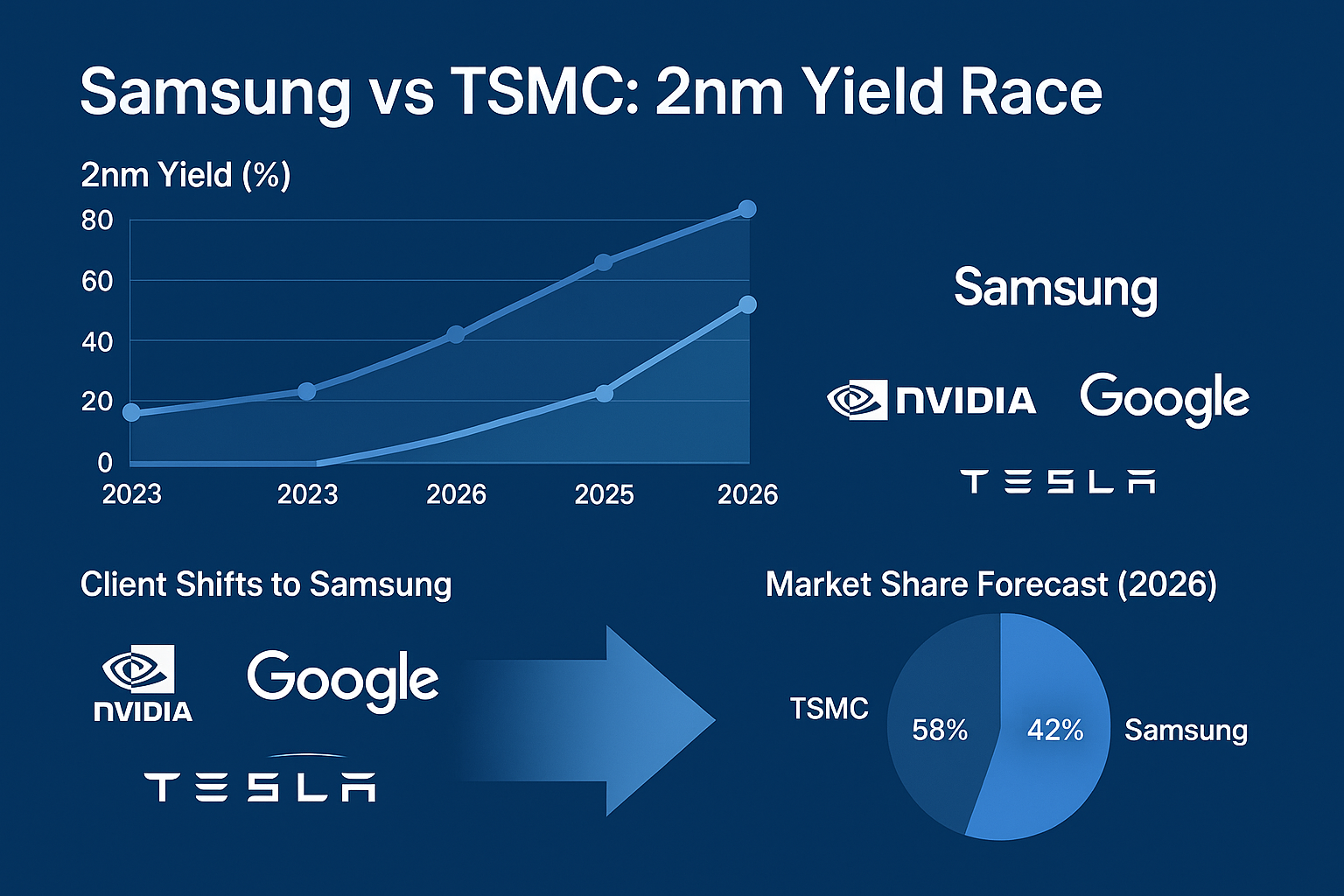 Samsung vs TSMC: 2nm Yield Race

2nm Yield (%)

80
60
40
20
0

2023 2023 2026 2025 2026

Samsung

NVIDIA Google

TESLA

Client Shifts to Samsung

NVIDIA Google

TESLA

Market Share Forecast (2026)

TSMC 58% 42% Samsung